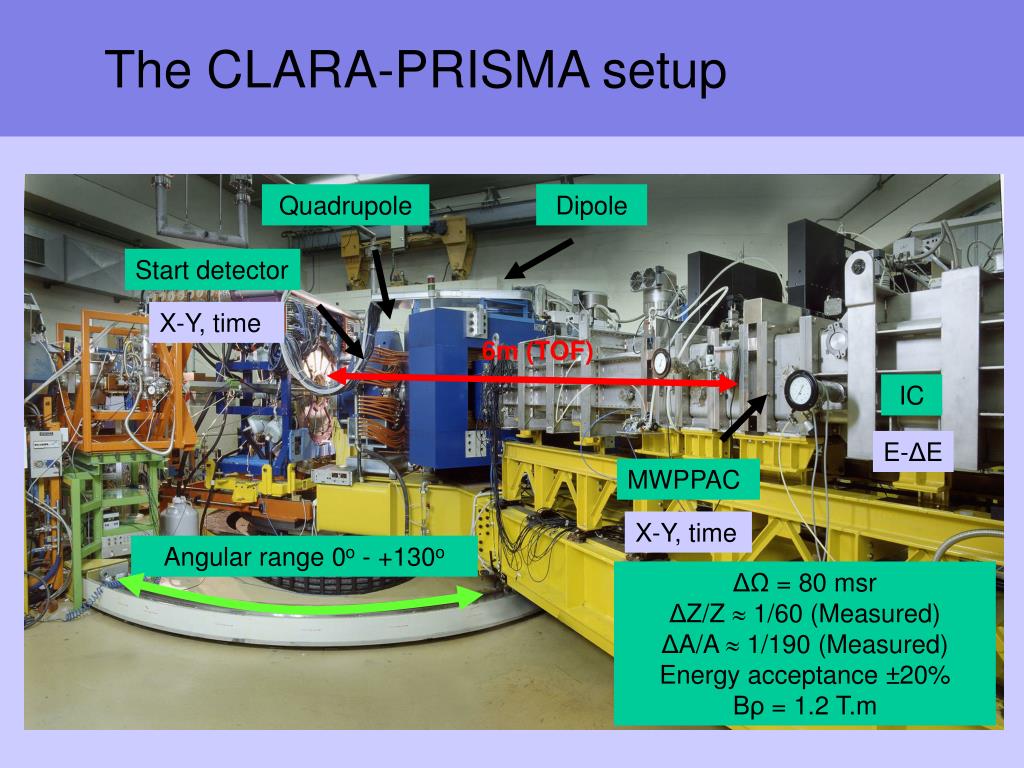 The CLARA-PRISMA setup

Quadrupole

Dipole

Start detector

X-Y, time

6m (TOF)

IC

E-ΔE

MWPPAC

X-Y, time

Angular range $0^o$ - $+130^o$

ΔΩ = 80 msr
ΔZ/Z ≈ 1/60 (Measured)
ΔA/A ≈ 1/190 (Measured)
Energy acceptance ±20%
Bρ = 1.2 T.m